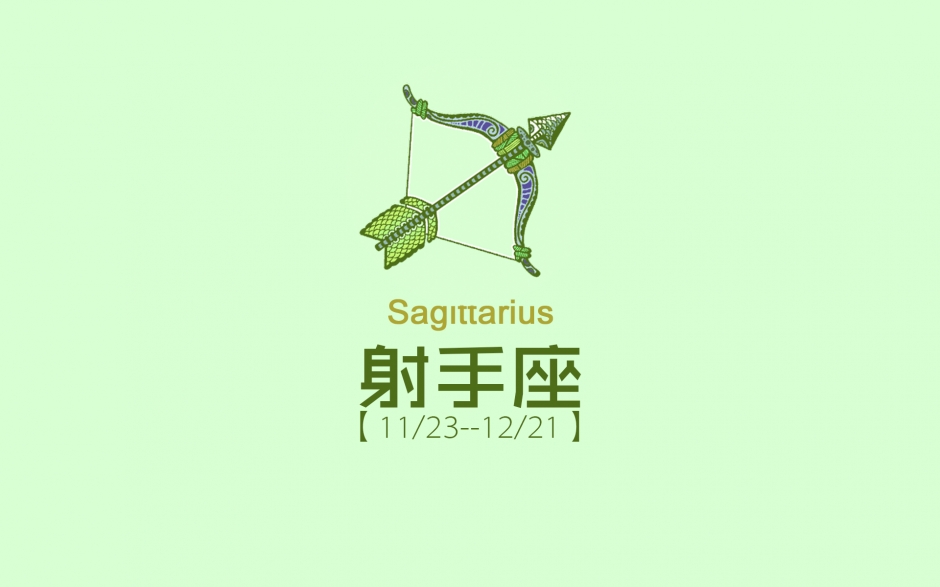 Sagittarius
射手座
【 11/23--12/21 】